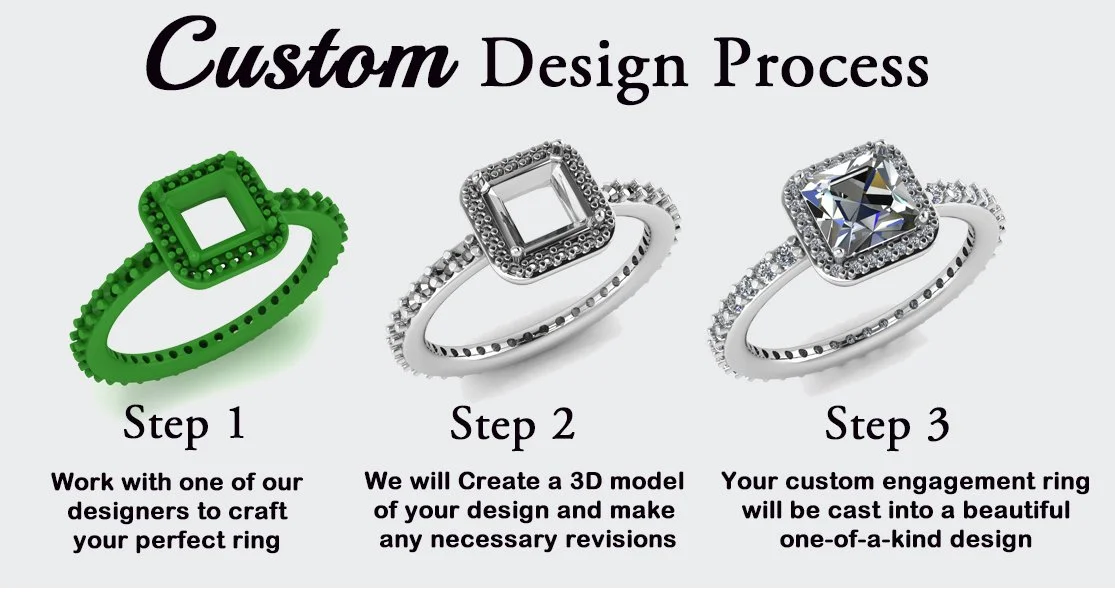 Custom Design Process

Step 1

Work with one of our designers to craft your perfect ring

Step 2

We will Create a 3D model of your design and make any necessary revisions

Step 3

Your custom engagement ring will be cast into a beautiful one-of-a-kind design